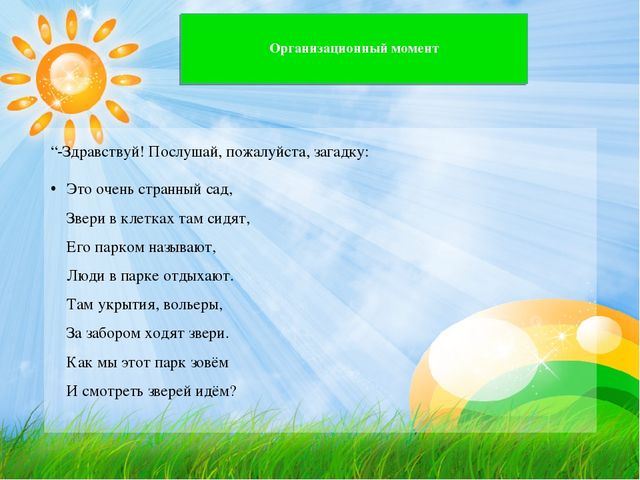 Организационный момент

“-Здравствуй! Послушай, пожалуйста, загадку:

• Это очень странный сад,
Звери в клетках там сидят,
Его парком называют,
Люди в парке отдыхают.
Там укрытия, вольеры,
За забором ходят звери.
Как мы этот парк зовём
И смотреть зверей идём?